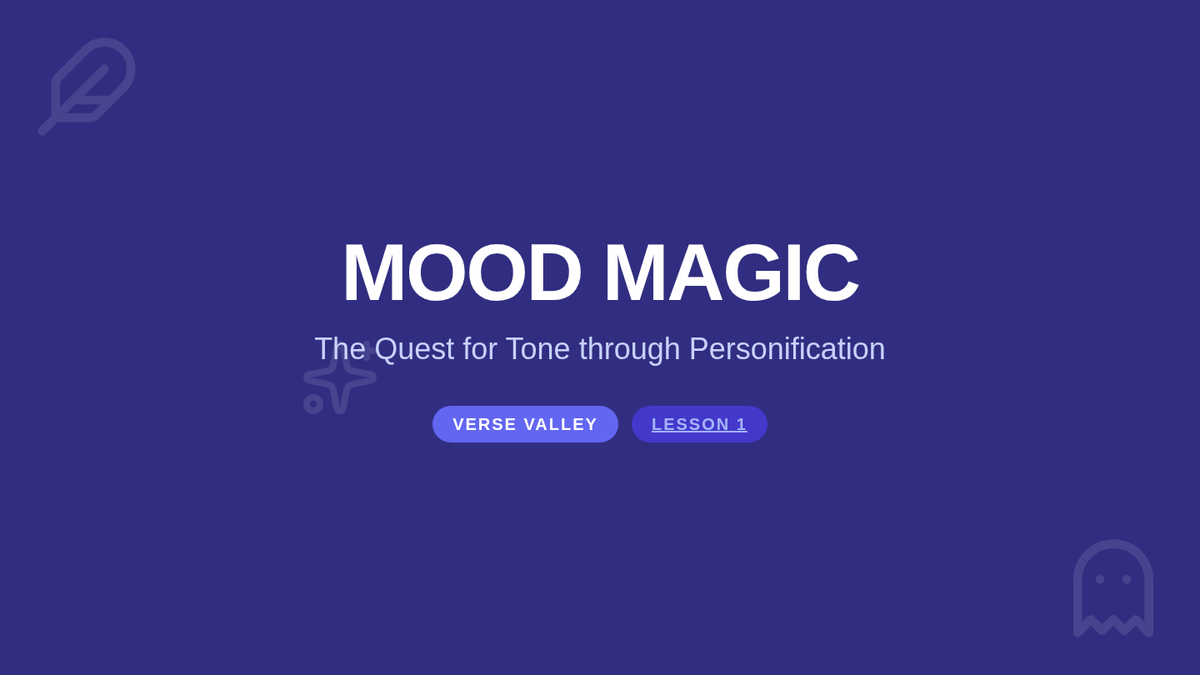 MOOD MAGIC

The Quest for Tone through Personification

VERSE VALLEY LESSON 1